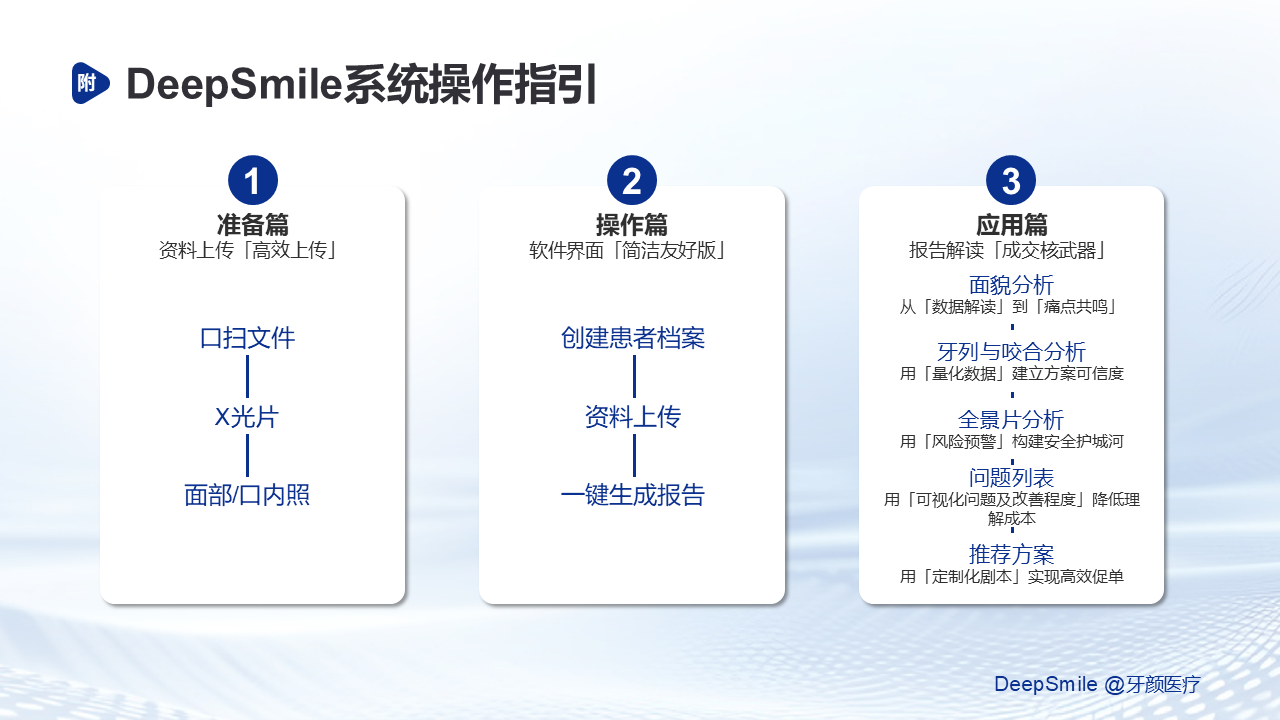 附 DeepSmile系统操作指引

1
准备篇
资料上传「高效上传」

口扫文件

X光片

面部/口内照

2
操作篇
软件界面「简洁友好版」

创建患者档案

资料上传

一键生成报告

3
应用篇
报告解读「成交核武器」

面貌分析
从「数据解读」到「痛点共鸣」

牙列与咬合分析
用「量化数据」建立方案可信度

全景片分析
用「风险预警」构建安全护城河

问题列表
用「可视化问题及改善程度」降低理解成本

推荐方案
用「定制化剧本」实现高效促单

DeepSmile @牙颜医疗